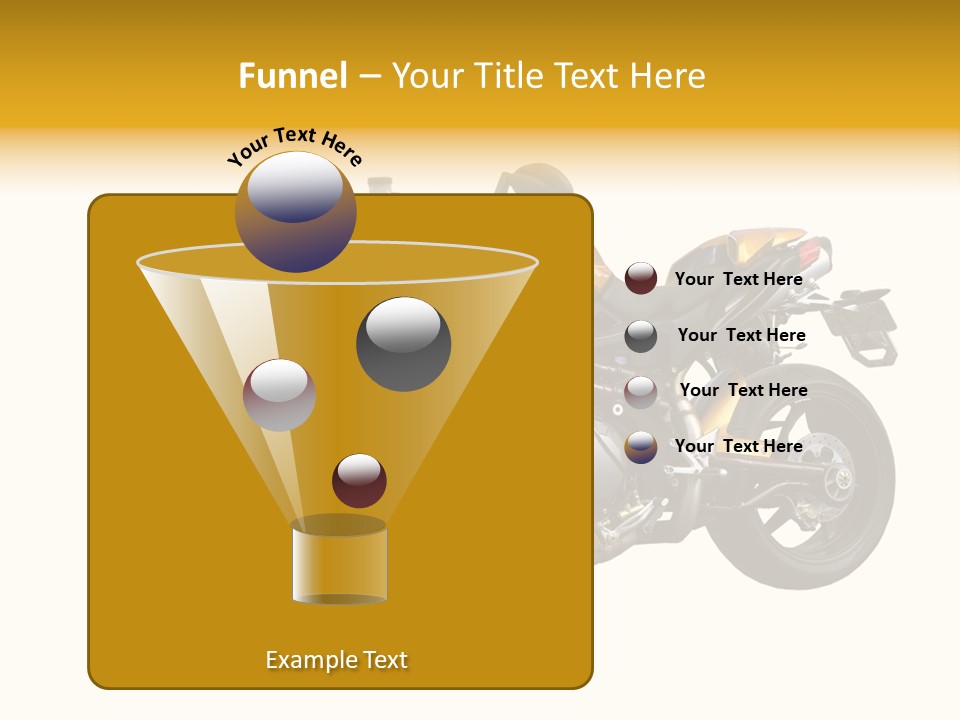 Funnel – Your Title Text Here

Your Text Here

Your Text Here

Your Text Here

Your Text Here

Your Text Here

Example Text